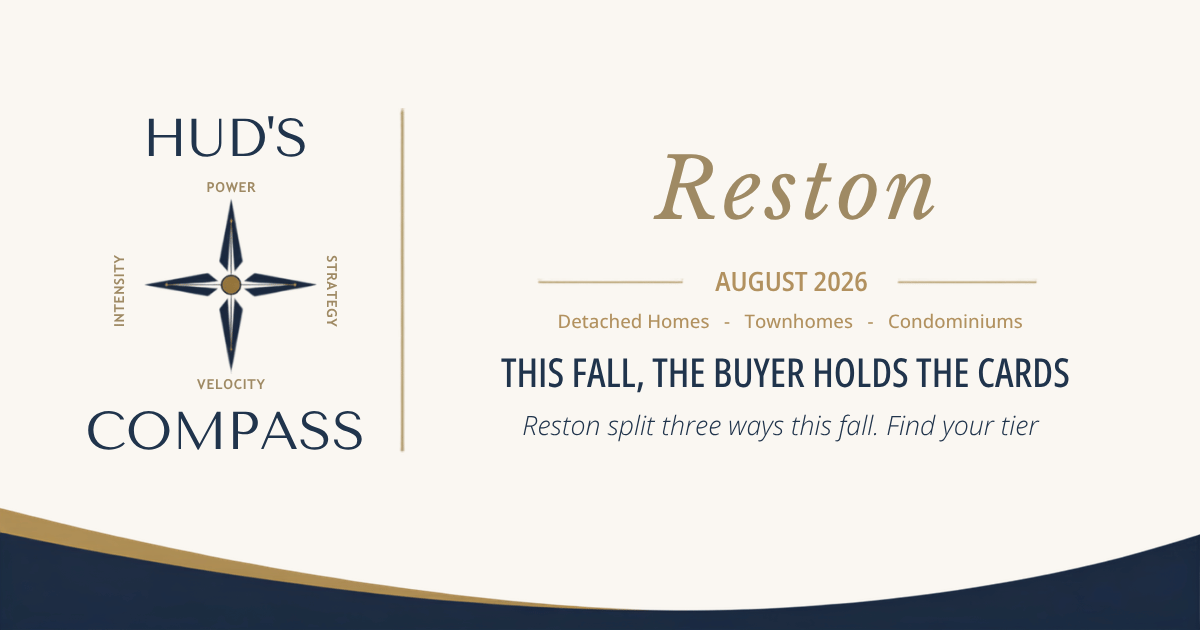 HUD'S

POWER

INTENSITY

STRATEGY

VELOCITY

COMPASS

Reston

AUGUST 2026

Detached Homes - Townhomes - Condominiums

THIS FALL, THE BUYER HOLDS THE CARDS

Reston split three ways this fall. Find your tier